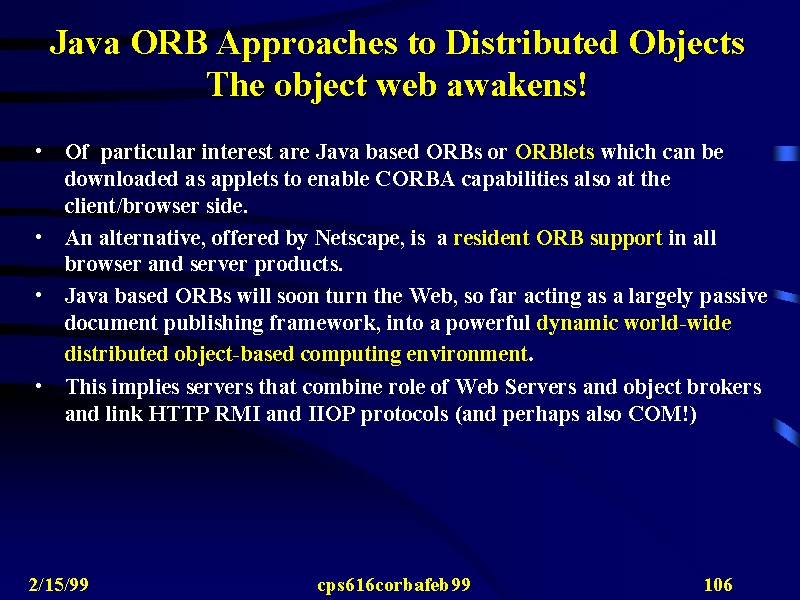 Java ORB Approaches to Distributed Objects
The object web awakens!

• Of particular interest are Java based ORBs or ORBlets which can be downloaded as applets to enable CORBA capabilities also at the client/browser side.

• An alternative, offered by Netscape, is a resident ORB support in all browser and server products.

• Java based ORBs will soon turn the Web, so far acting as a largely passive document publishing framework, into a powerful dynamic world-wide distributed object-based computing environment.

• This implies servers that combine role of Web Servers and object brokers and link HTTP RMI and IIOP protocols (and perhaps also COM!)

2/15/99 cps616corbafeb99 106